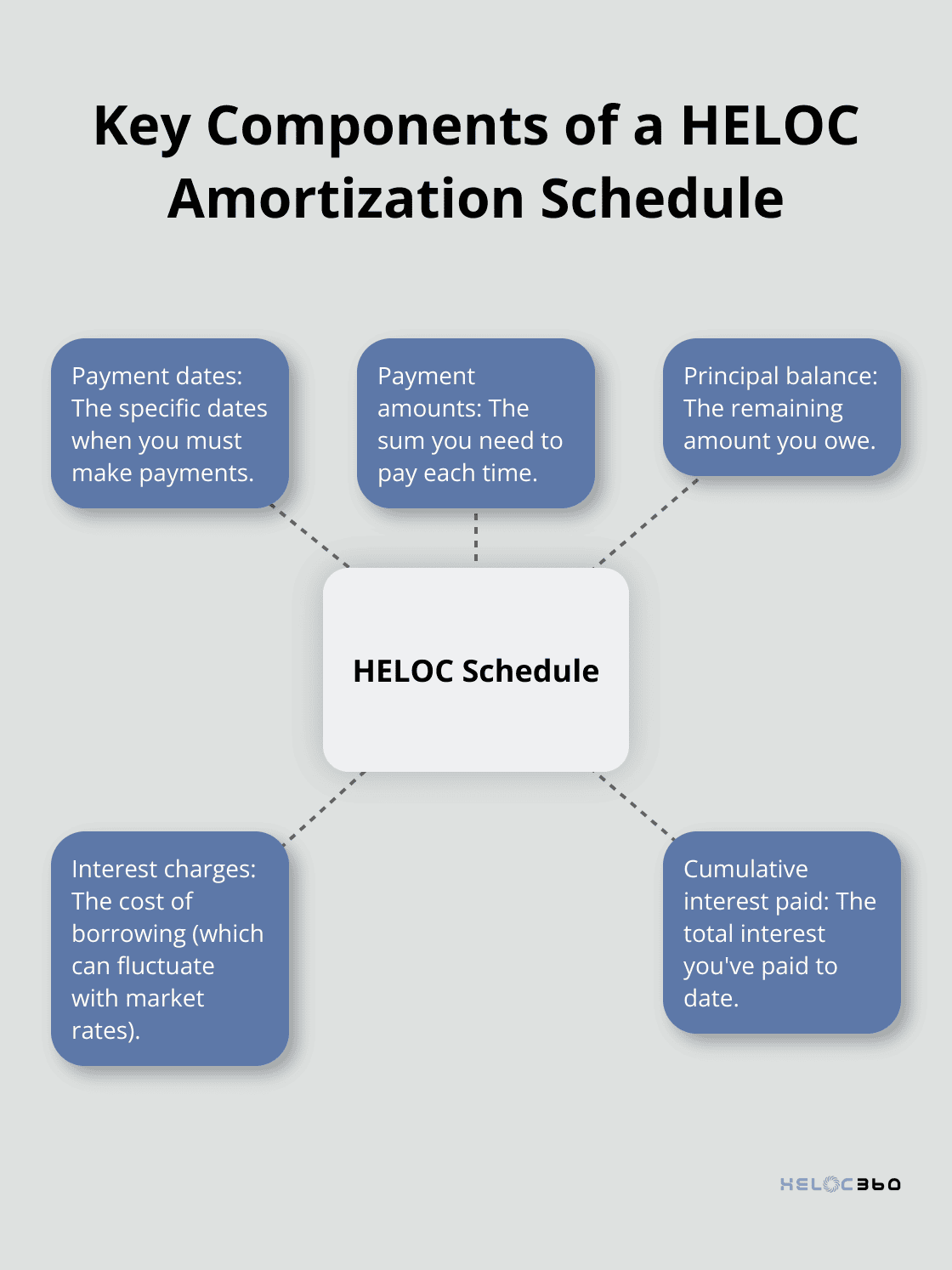 Key Components of a HELOC Amortization Schedule

Payment dates: The specific dates when you must make payments.

Payment amounts: The sum you need to pay each time.

Principal balance: The remaining amount you owe.

HELOC Schedule

Interest charges: The cost of borrowing (which can fluctuate with market rates).

Cumulative interest paid: The total interest you've paid to date.

HELOC360